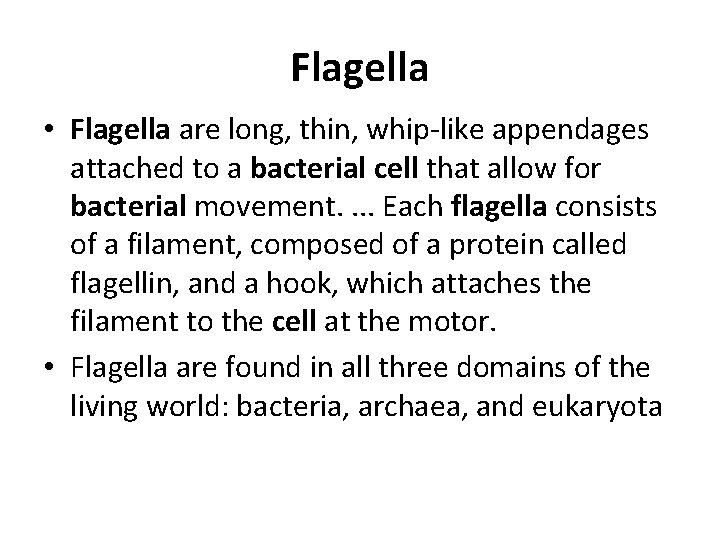 Flagella

• Flagella are long, thin, whip-like appendages attached to a bacterial cell that allow for bacterial movement. ... Each flagella consists of a filament, composed of a protein called flagellin, and a hook, which attaches the filament to the cell at the motor.

• Flagella are found in all three domains of the living world: bacteria, archaea, and eukaryota